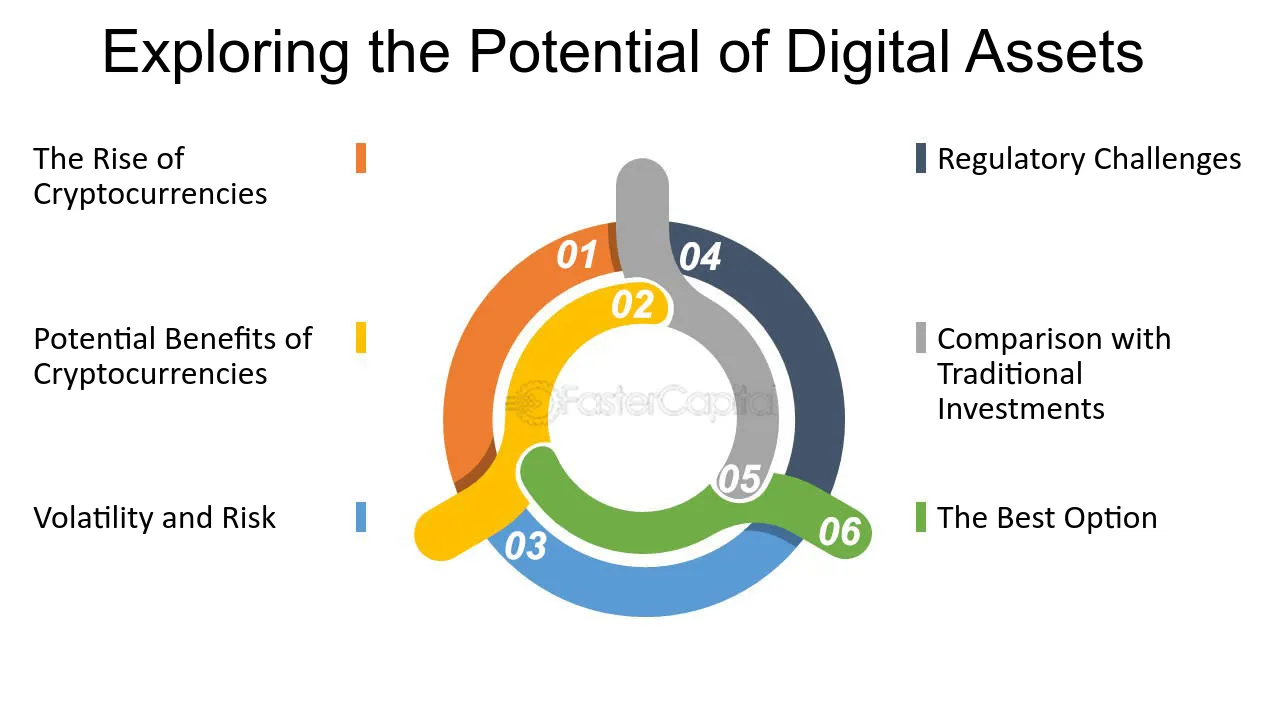 Exploring the Potential of Digital Assets

The Rise of Cryptocurrencies

Potential Benefits of Cryptocurrencies

Volatility and Risk

01

02

03

04

05

06

Regulatory Challenges

Comparison with Traditional Investments

The Best Option

FasterCapital